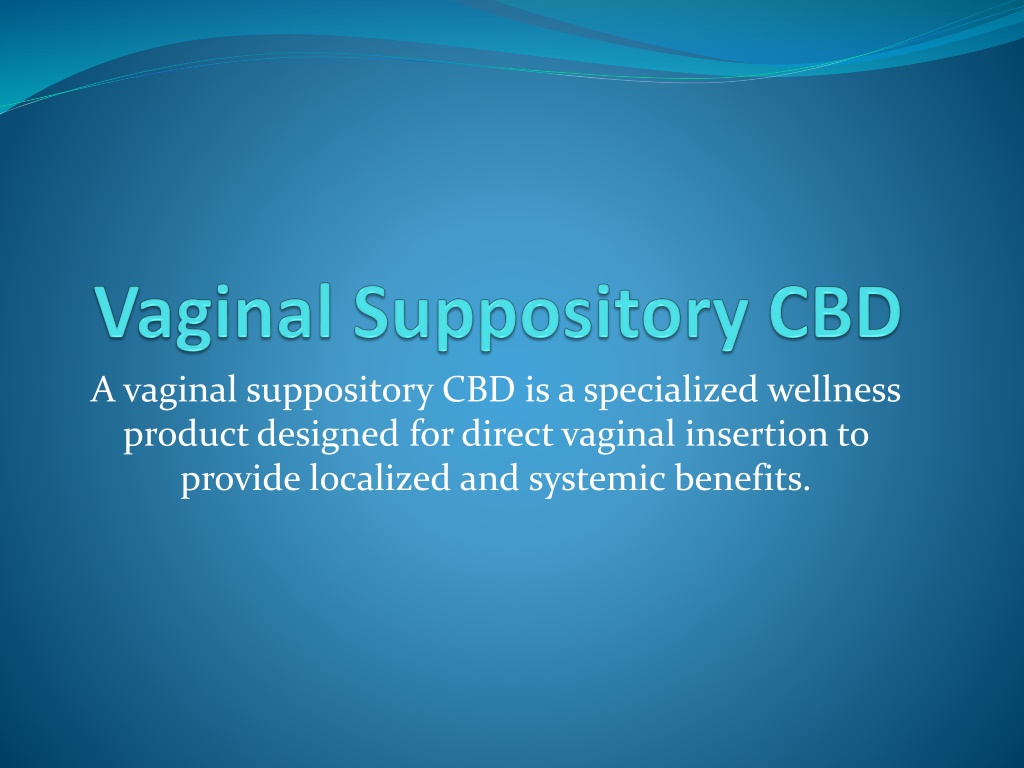 Vaginal Suppository CBD

A vaginal suppository CBD is a specialized wellness product designed for direct vaginal insertion to provide localized and systemic benefits.